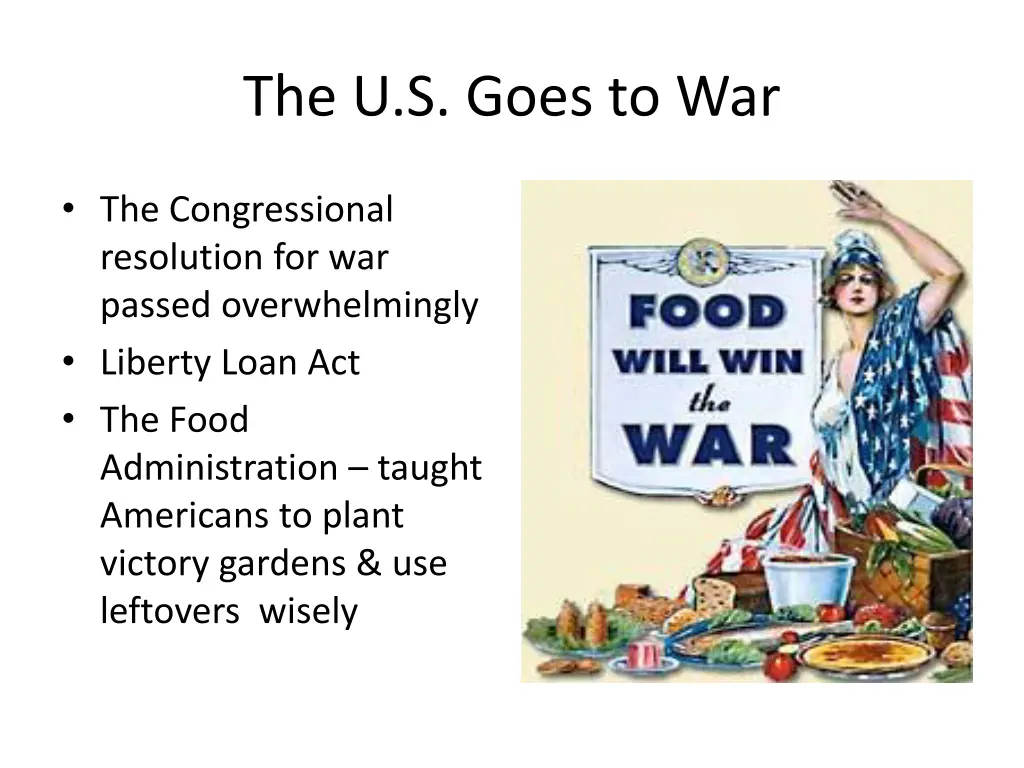 The U.S. Goes to War

• The Congressional resolution for war passed overwhelmingly
• Liberty Loan Act
• The Food Administration – taught Americans to plant victory gardens & use leftovers wisely

FOOD WILL WIN the WAR